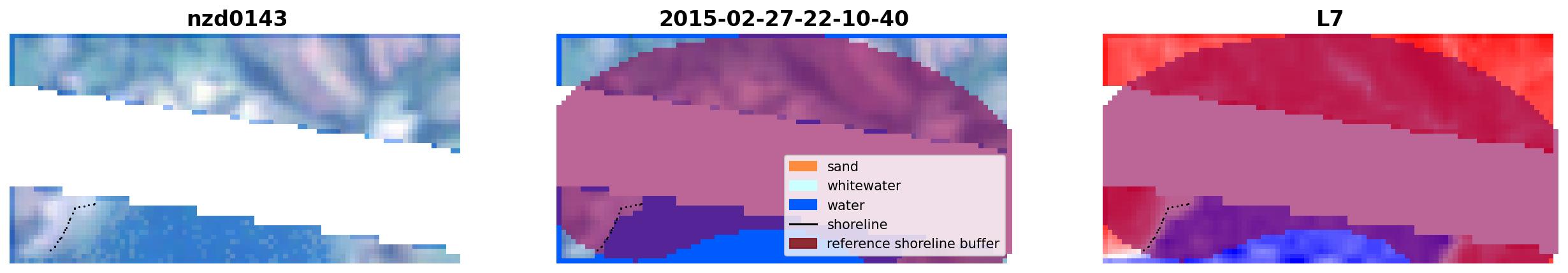 nzd0143

2015-02-27-22-10-40

sand
whitewater
water
shoreline
reference shoreline buffer

L7